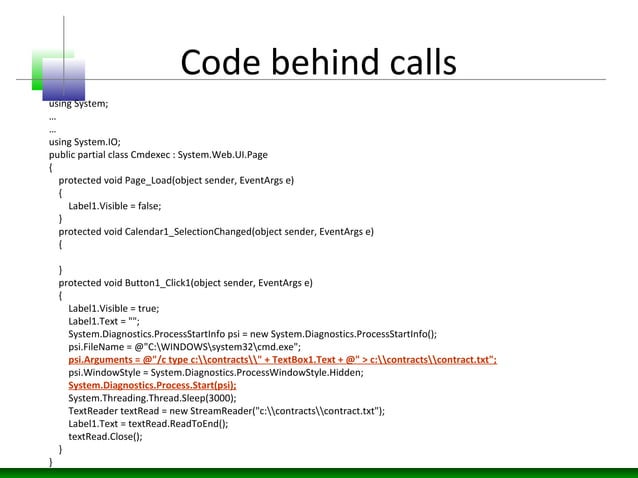 Code behind calls

using System;
…
…
using System.IO;
public partial class Cmdexec : System.Web.UI.Page
{
protected void Page_Load(object sender, EventArgs e)
{
Label1.Visible = false;
}
protected void Calendar1_SelectionChanged(object sender, EventArgs e)
{

}
protected void Button1_Click1(object sender, EventArgs e)
{
Label1.Visible = true;
Label1.Text = "";
System.Diagnostics.ProcessStartInfo psi = new System.Diagnostics.ProcessStartInfo();
psi.FileName = @"C:\WINDOWS\system32\cmd.exe";
psi.Arguments = @"/c type c:\\contracts\\" + TextBox1.Text + @" > c:\\contracts\\contract.txt";
psi.WindowStyle = System.Diagnostics.ProcessWindowStyle.Hidden;
System.Diagnostics.Process.Start(psi);
System.Threading.Thread.Sleep(3000);
TextReader textRead = new StreamReader("c:\\contracts\\contract.txt");
Label1.Text = textRead.ReadToEnd();
textRead.Close();
}
}